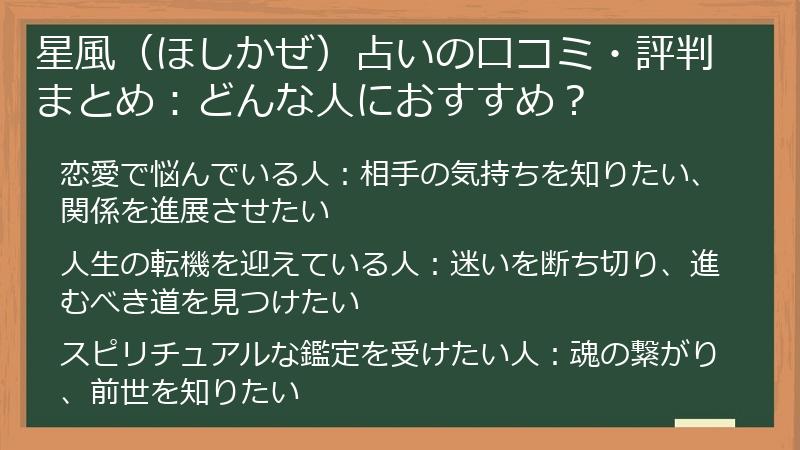 星風（ほしかぜ）占いの口コミ・評判まとめ：どんな人におすすめ？

恋愛で悩んでいる人：相手の気持ちを知りたい、関係を進展させたい

人生の転機を迎えている人：迷いを断ち切り、進むべき道を見つけたい

スピリチュアルな鑑定を受けたい人：魂の繋がり、前世を知りたい